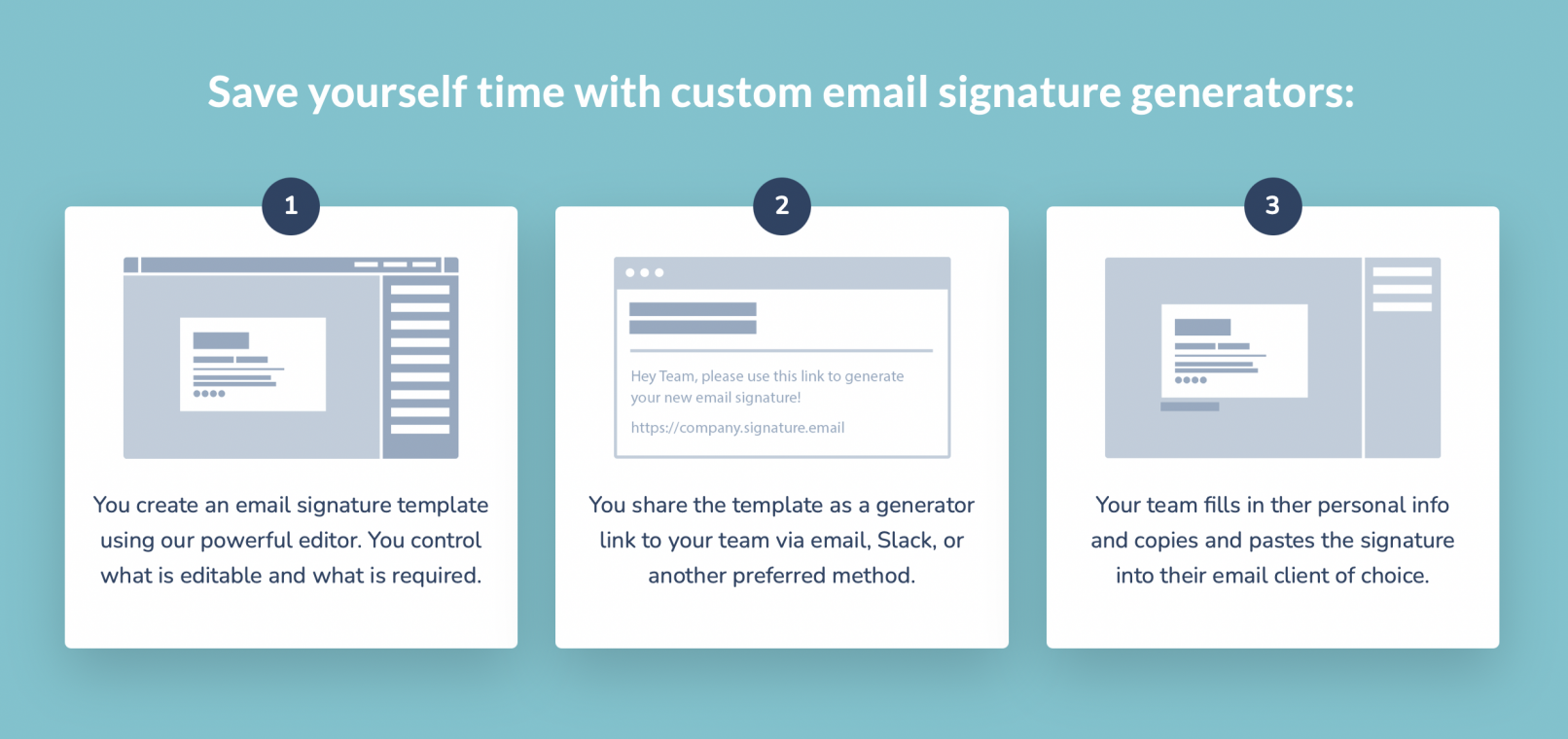 Save yourself time with custom email signature generators:

1

You create an email signature template using our powerful editor. You control what is editable and what is required.

2

Hey Team, please use this link to generate your new email signature!

https://company.signature.email

You share the template as a generator link to your team via email, Slack, or another preferred method.

3

Your team fills in ther personal info and copies and pastes the signature into their email client of choice.